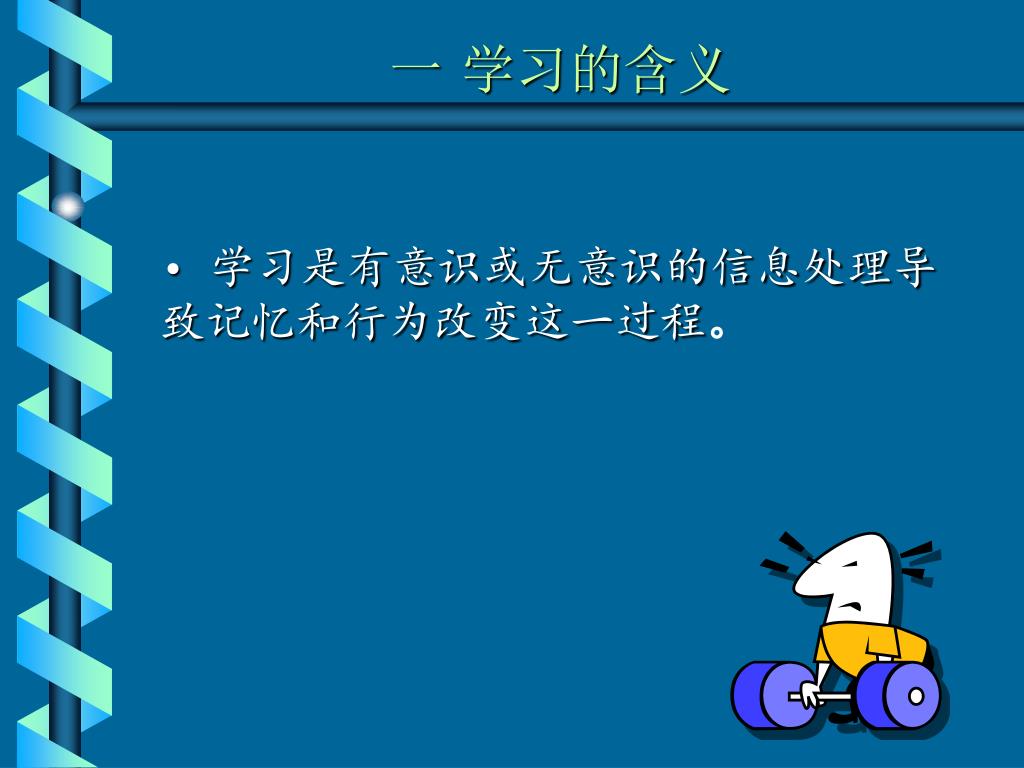 一 学习的含义

• 学习是有意识或无意识的信息处理导致记忆和行为改变这一过程。